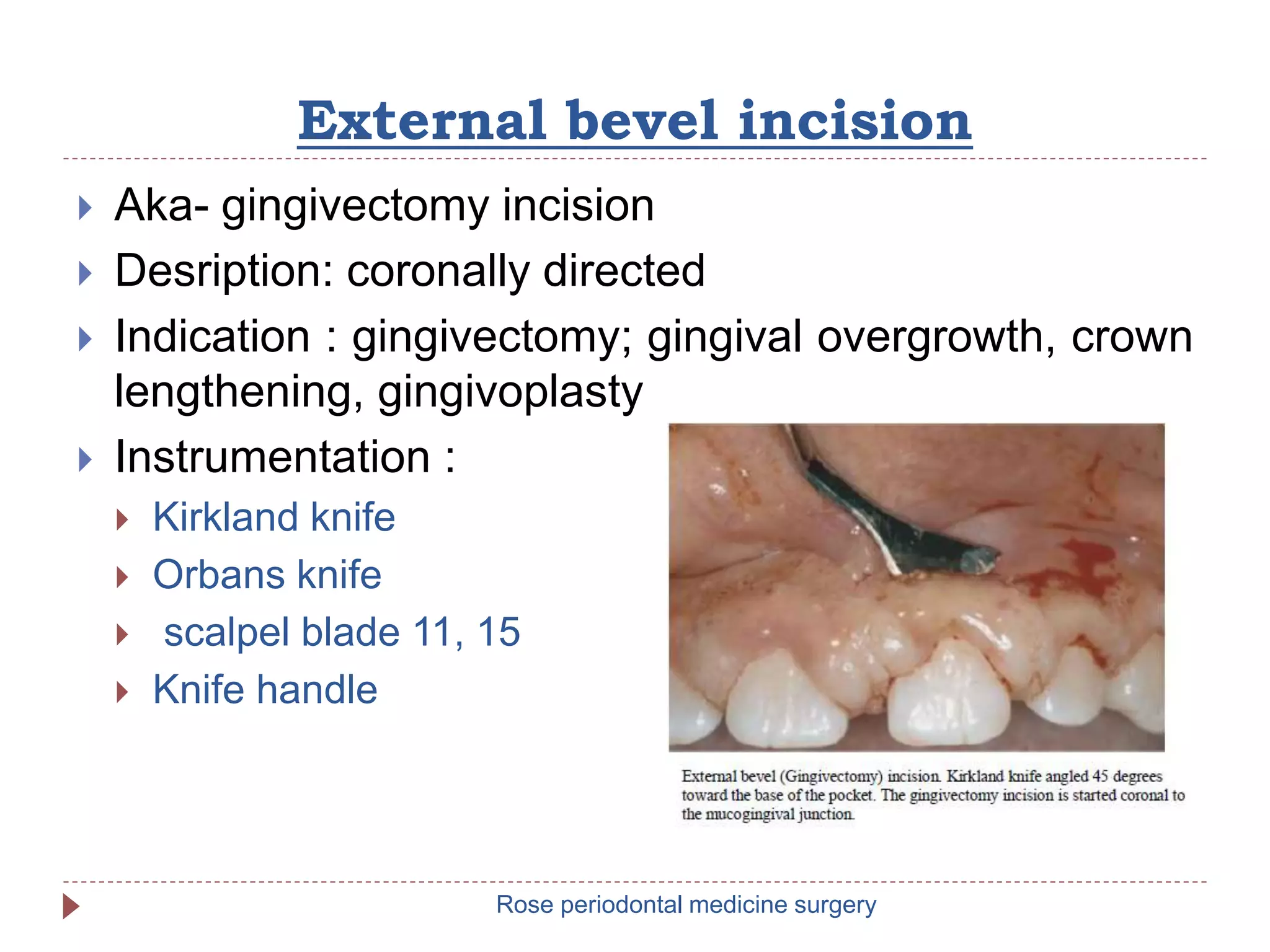 External bevel incision

Aka- gingivectomy incision

Desription: coronally directed

Indication : gingivectomy; gingival overgrowth, crown lengthening, gingivoplasty

Instrumentation :

Kirkland knife

Orbans knife

scalpel blade 11, 15

Knife handle

External bevel (Gingivectomy) incision. Kirkland knife angled 45 degrees toward the base of the pocket. The gingivectomy incision is started coronal to the mucogingival junction.

Rose periodontal medicine surgery